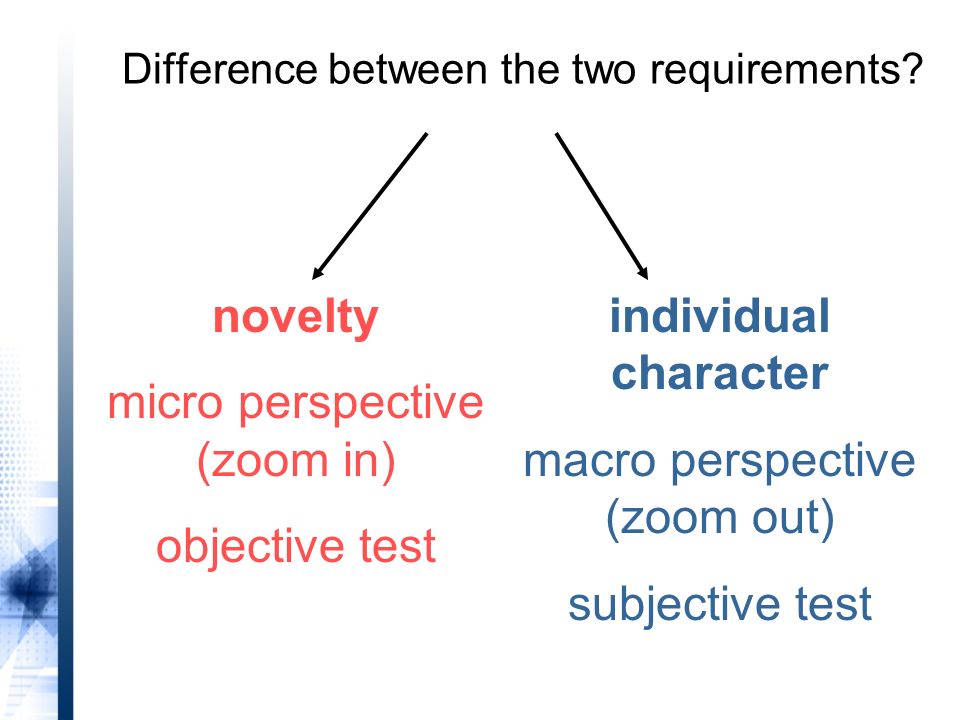 Difference between the two requirements?

novelty

micro perspective (zoom in)

objective test

individual character

macro perspective (zoom out)

subjective test